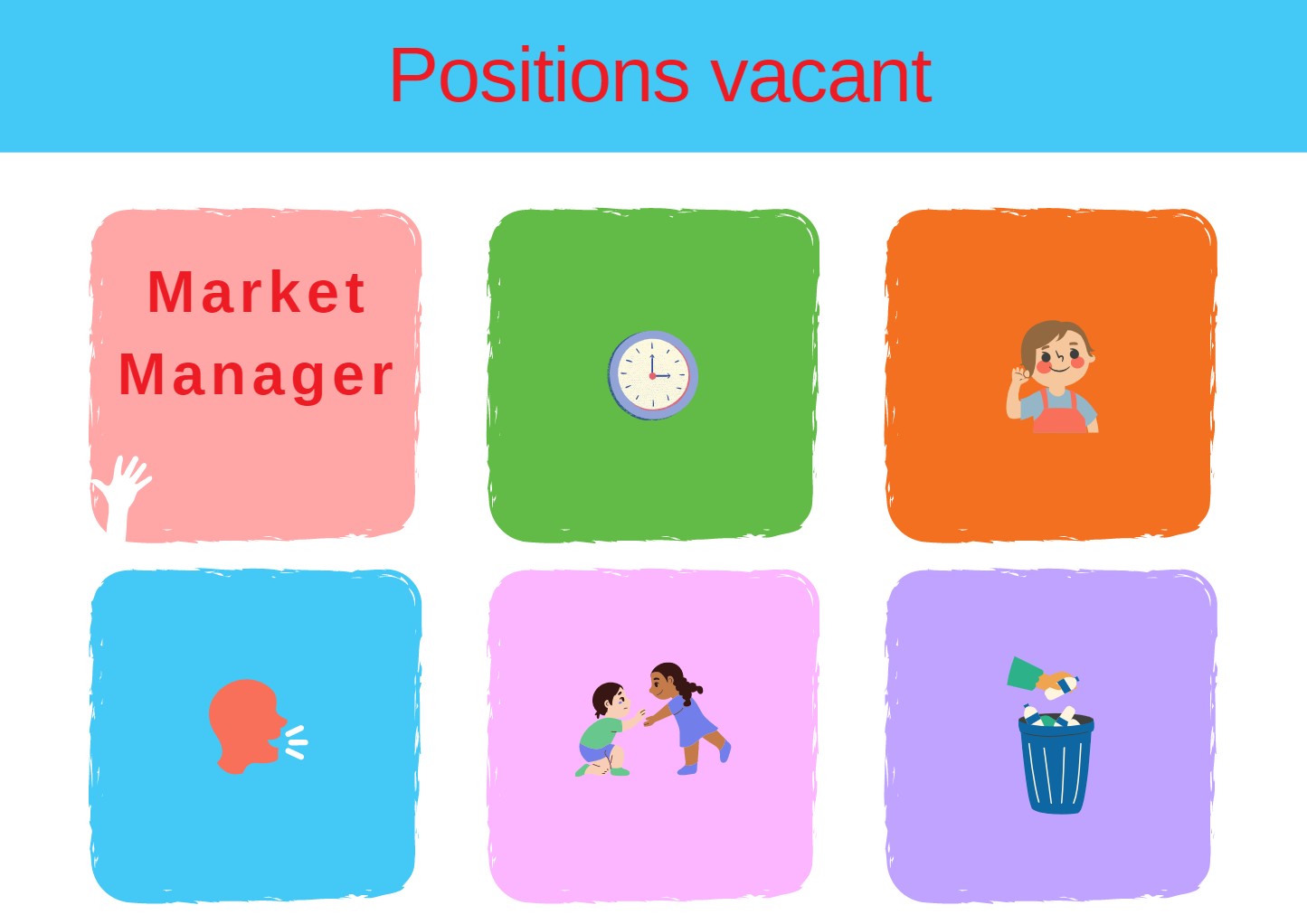 Positions vacant

Market Manager